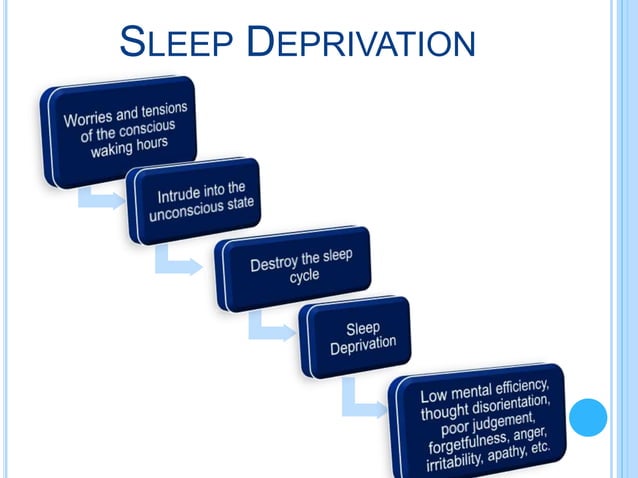 SLEEP DEPRIVATION

Worries and tensions of the conscious waking hours

Intrude into the unconscious state

Destroy the sleep cycle

Sleep Deprivation

Low mental efficiency, thought disorientation, poor judgement, forgetfulness, anger, irritability, apathy, etc.